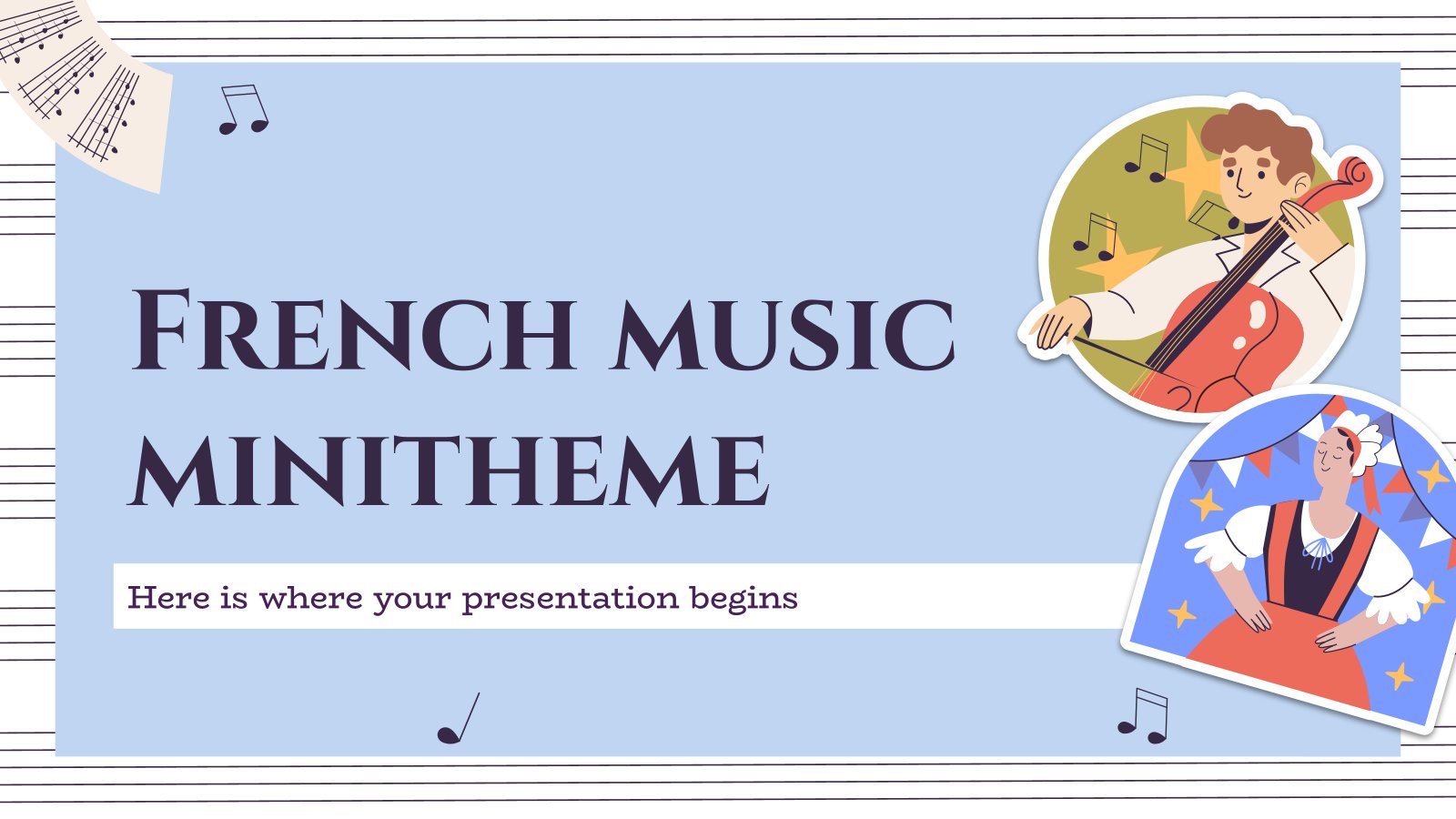 French music minitheme

Here is where your presentation begins